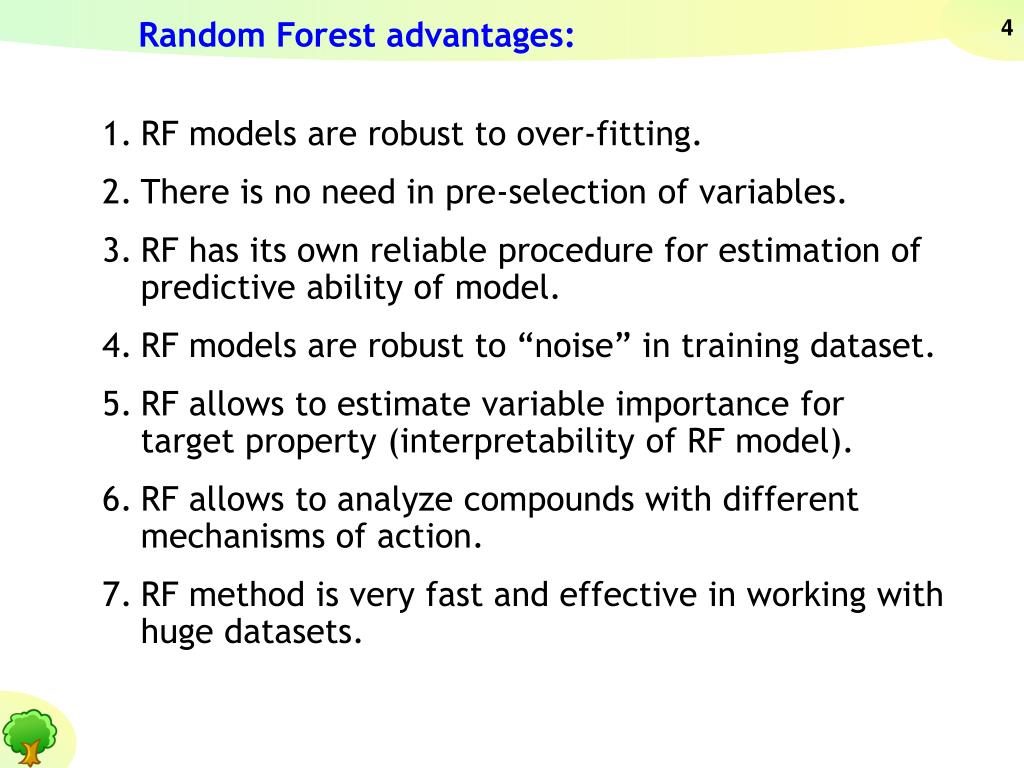 Random Forest advantages:

4

1. RF models are robust to over-fitting.
2. There is no need in pre-selection of variables.
3. RF has its own reliable procedure for estimation of predictive ability of model.
4. RF models are robust to “noise” in training dataset.
5. RF allows to estimate variable importance for target property (interpretability of RF model).
6. RF allows to analyze compounds with different mechanisms of action.
7. RF method is very fast and effective in working with huge datasets.